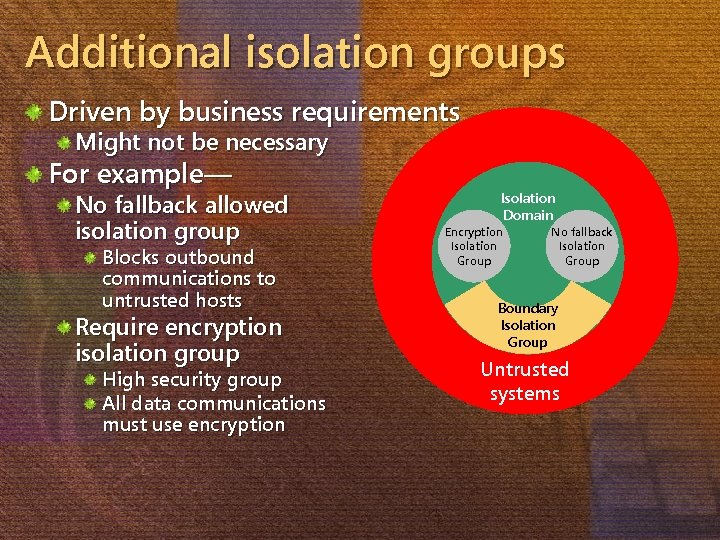 Additional isolation groups

Driven by business requirements
Might not be necessary
For example—
No fallback allowed isolation group
Blocks outbound communications to untrusted hosts
Require encryption isolation group
High security group
All data communications must use encryption

Isolation Domain
Encryption Isolation Group
No fallback Isolation Group
Boundary Isolation Group
Untrusted systems